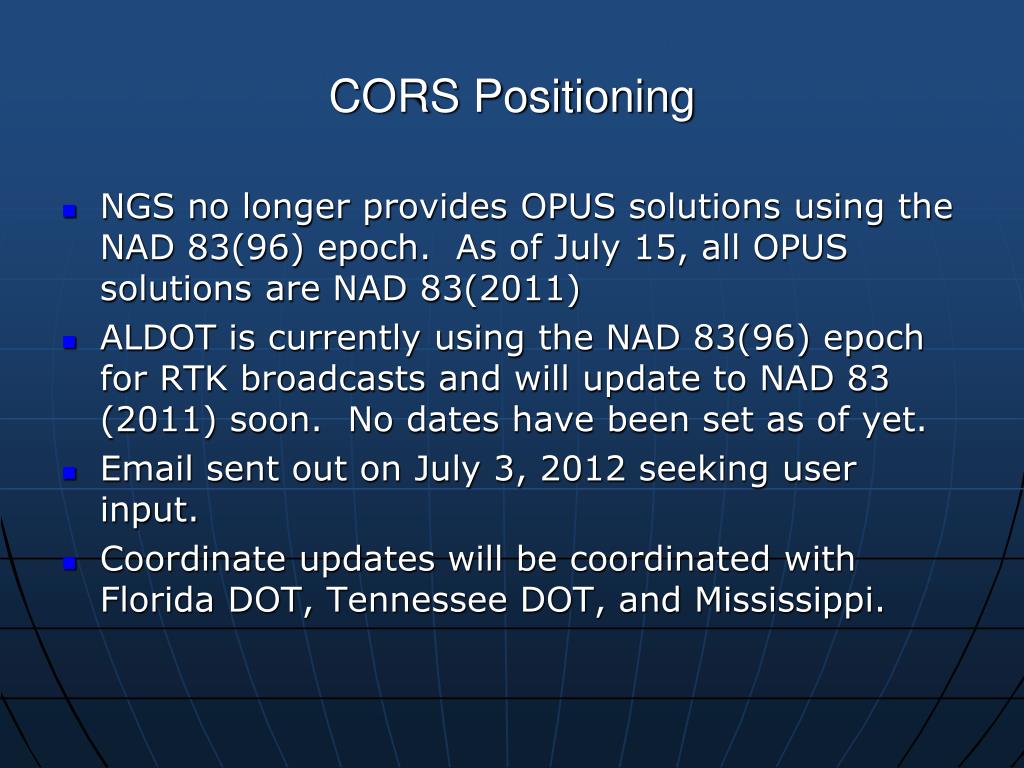 CORS Positioning

- NGS no longer provides OPUS solutions using the NAD 83(96) epoch.  As of July 15, all OPUS solutions are NAD 83(2011)
- ALDOT is currently using the NAD 83(96) epoch for RTK broadcasts and will update to NAD 83 (2011) soon.  No dates have been set as of yet.
- Email sent out on July 3, 2012 seeking user input.
- Coordinate updates will be coordinated with Florida DOT, Tennessee DOT, and Mississippi.